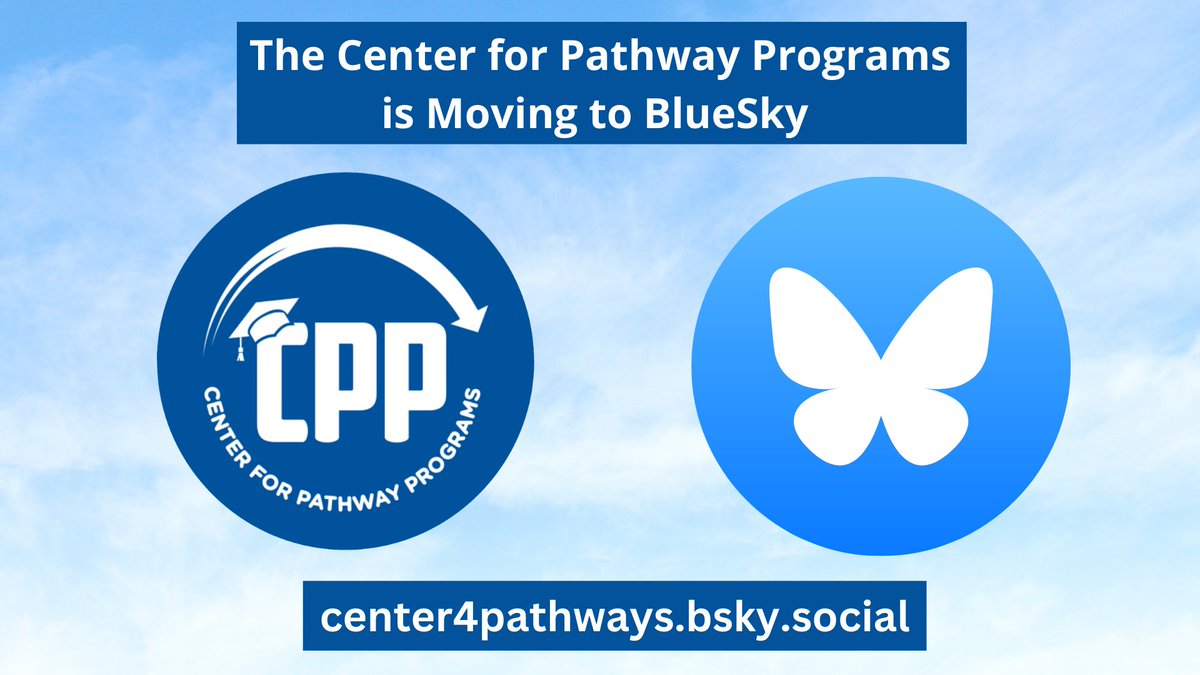 The Center for Pathway Programs is Moving to BlueSky

CPP

CENTER FOR PATHWAY PROGRAMS

center4pathways.bsky.social